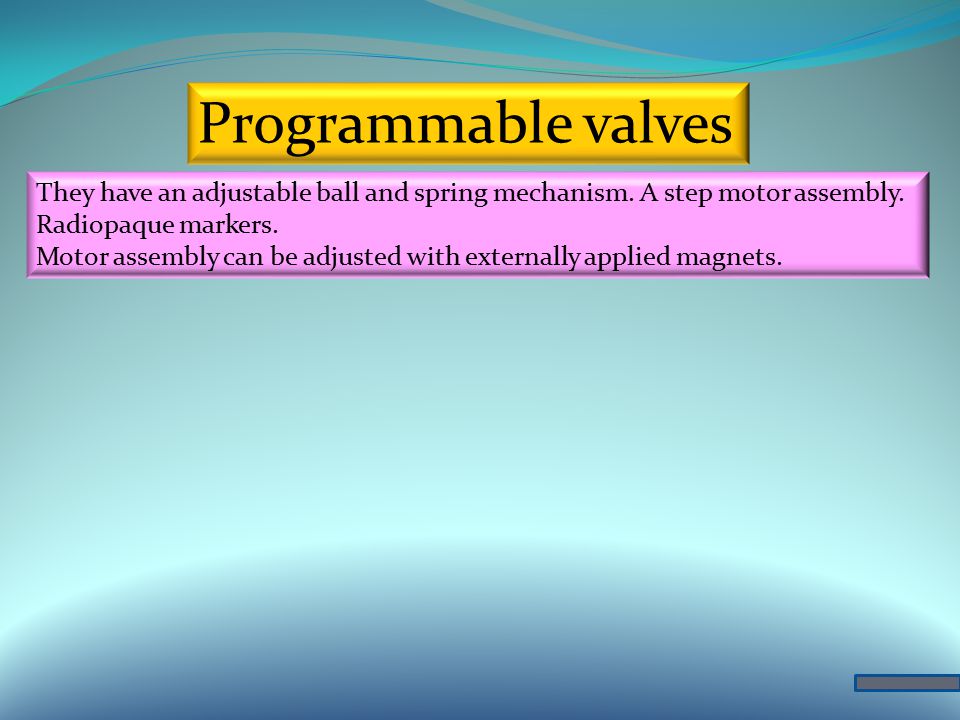 Programmable valves

They have an adjustable ball and spring mechanism. A step motor assembly.
Radiopaque markers.
Motor assembly can be adjusted with externally applied magnets.